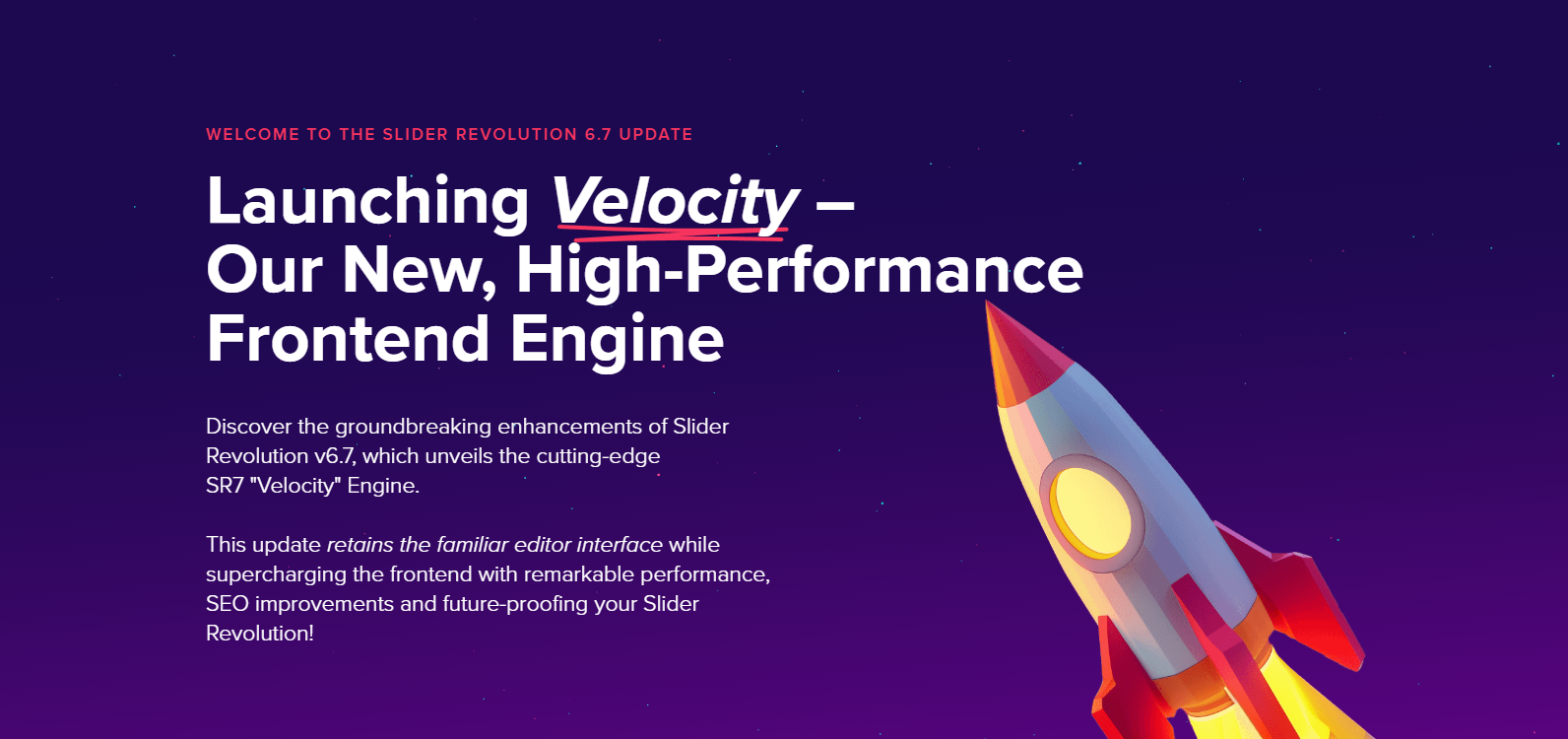 WELCOME TO THE SLIDER REVOLUTION 6.7 UPDATE

Launching Velocity – Our New, High-Performance Frontend Engine

Discover the groundbreaking enhancements of Slider Revolution v6.7, which unveils the cutting-edge SR7 "Velocity" Engine.

This update retains the familiar editor interface while supercharging the frontend with remarkable performance, SEO improvements and future-proofing your Slider Revolution!